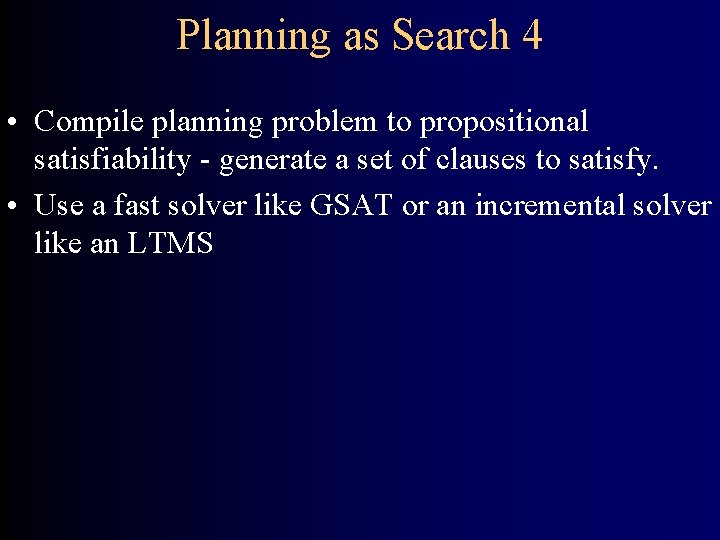 Planning as Search 4

• Compile planning problem to propositional satisfiability - generate a set of clauses to satisfy.

• Use a fast solver like GSAT or an incremental solver like an LTMS